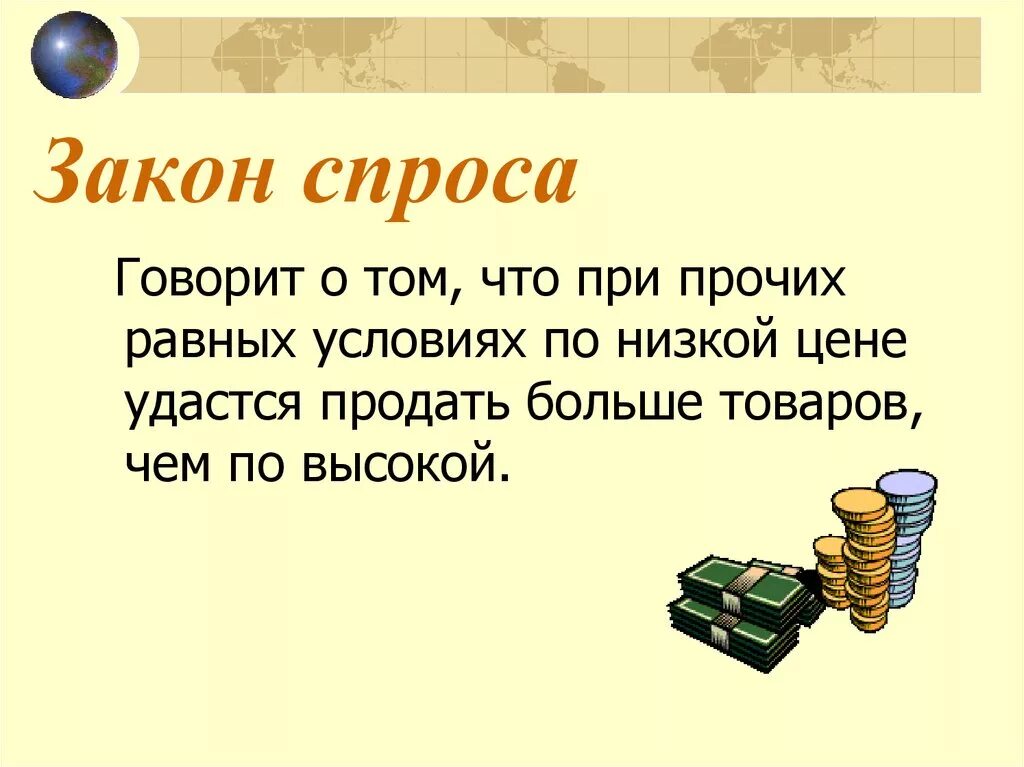 Закон спроса

Говорит о том, что при прочих равных условиях по низкой цене удастся продать больше товаров, чем по высокой.